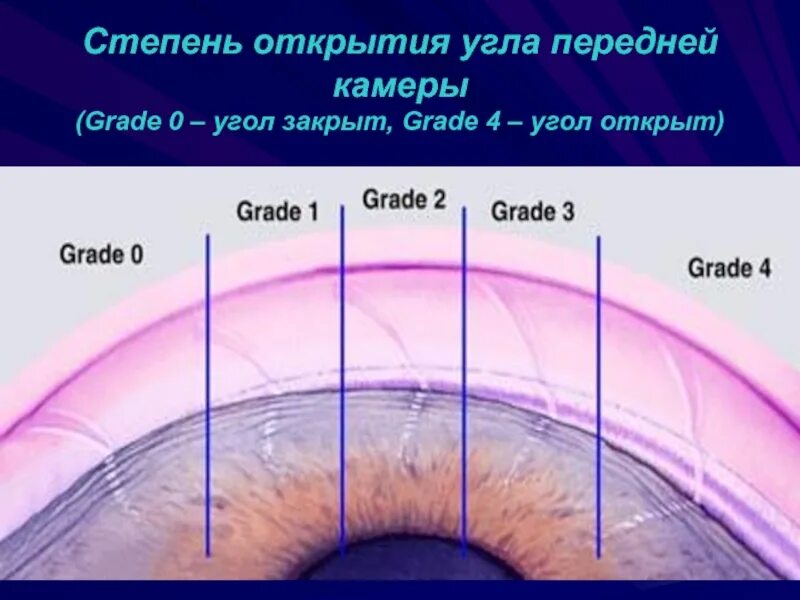 Степень открытия угла передней камеры
(Grade 0 – угол закрыт, Grade 4 – угол открыт)

Grade 0
Grade 1
Grade 2
Grade 3
Grade 4